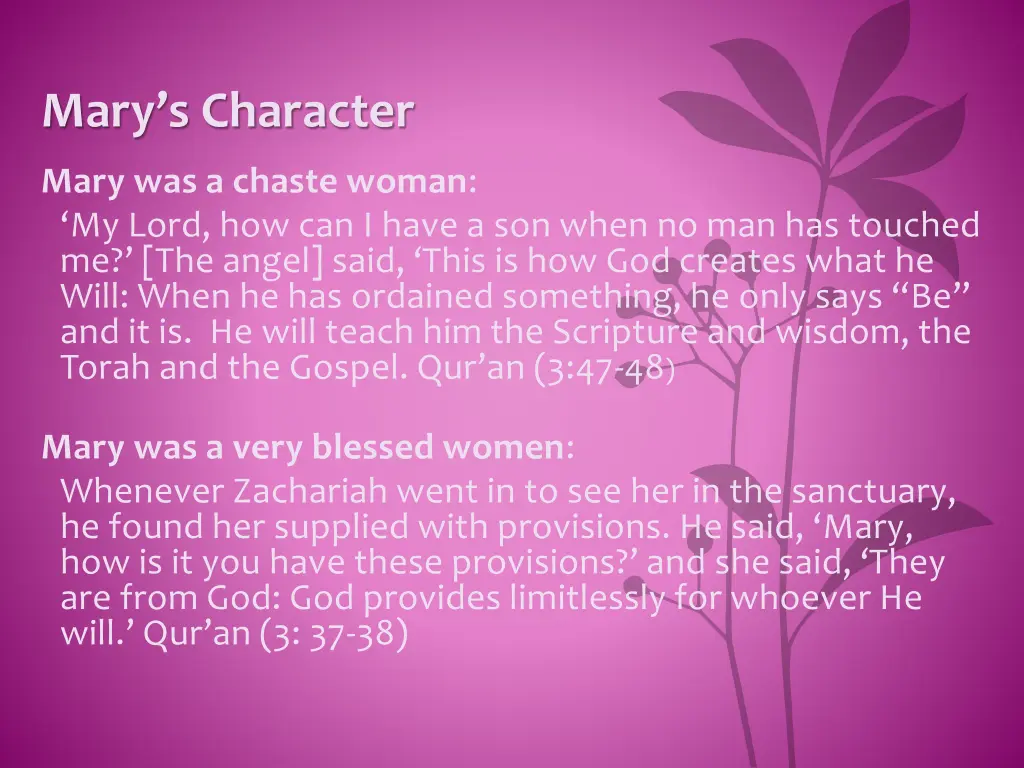 Mary's Character

Mary was a chaste woman:

'My Lord, how can I have a son when no man has touched me?' [The angel] said, 'This is how God creates what he Will: When he has ordained something, he only says "Be" and it is. He will teach him the Scripture and wisdom, the Torah and the Gospel. Qur'an (3:47-48)

Mary was a very blessed women:

Whenever Zachariah went in to see her in the sanctuary, he found her supplied with provisions. He said, 'Mary, how is it you have these provisions?' and she said, 'They are from God: God provides limitlessly for whoever He will.' Qur'an (3: 37-38)